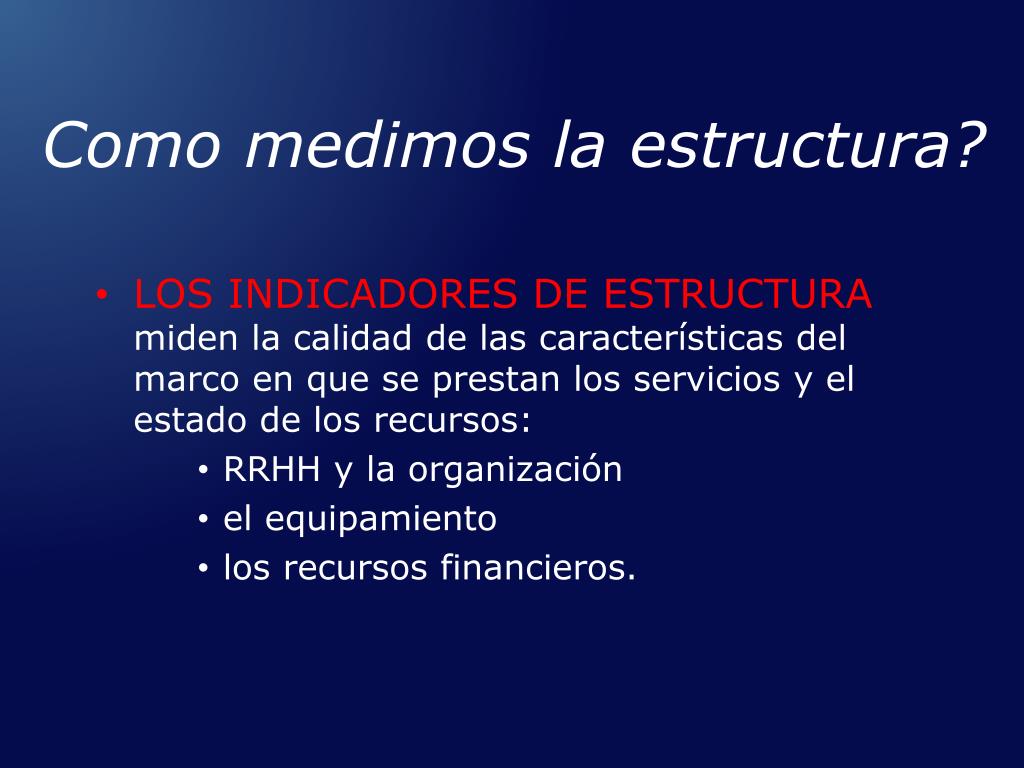 Como medimos la estructura?

• LOS INDICADORES DE ESTRUCTURA miden la calidad de las características del marco en que se prestan los servicios y el estado de los recursos:
  • RRHH y la organización
  • el equipamiento
  • los recursos financieros.